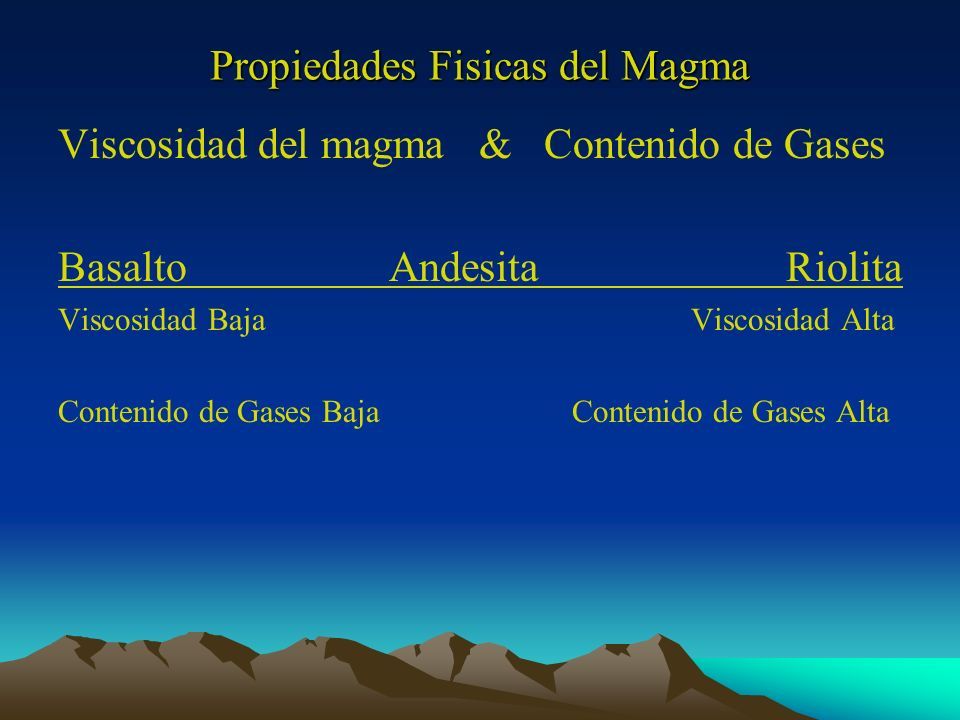 Propiedades Fisicas del Magma

Viscosidad del magma & Contenido de Gases

Basalto Andesita Riolita

Viscosidad Baja Viscosidad Alta

Contenido de Gases Baja Contenido de Gases Alta